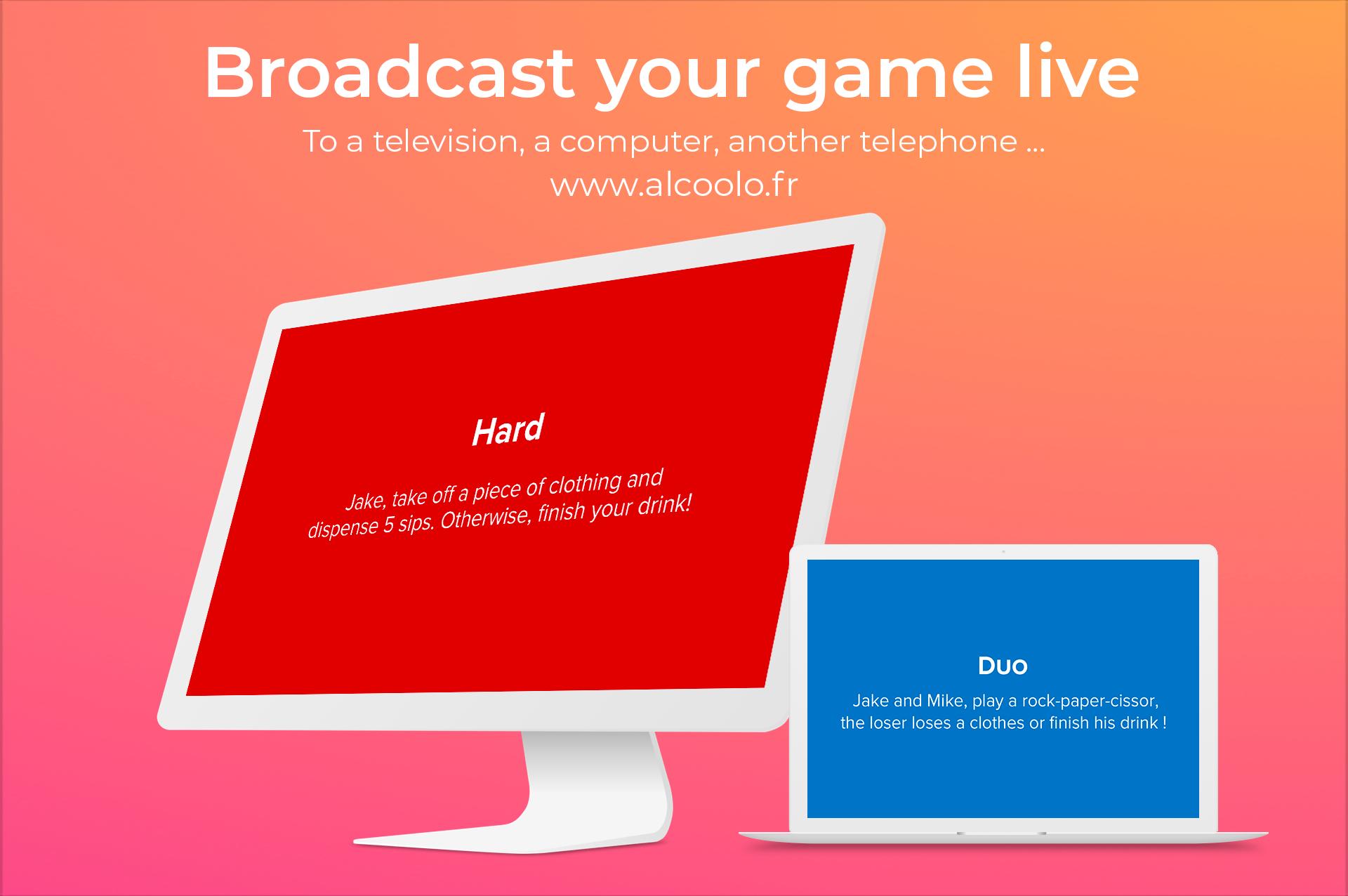 Broadcast your game live

To a television, a computer, another telephone ...
www.alcoolo.fr

Hard

Jake, take off a piece of clothing and dispense 5 sips. Otherwise, finish your drink!

Duo

Jake and Mike, play a rock-paper-cissor, the loser loses a clothes or finish his drink !